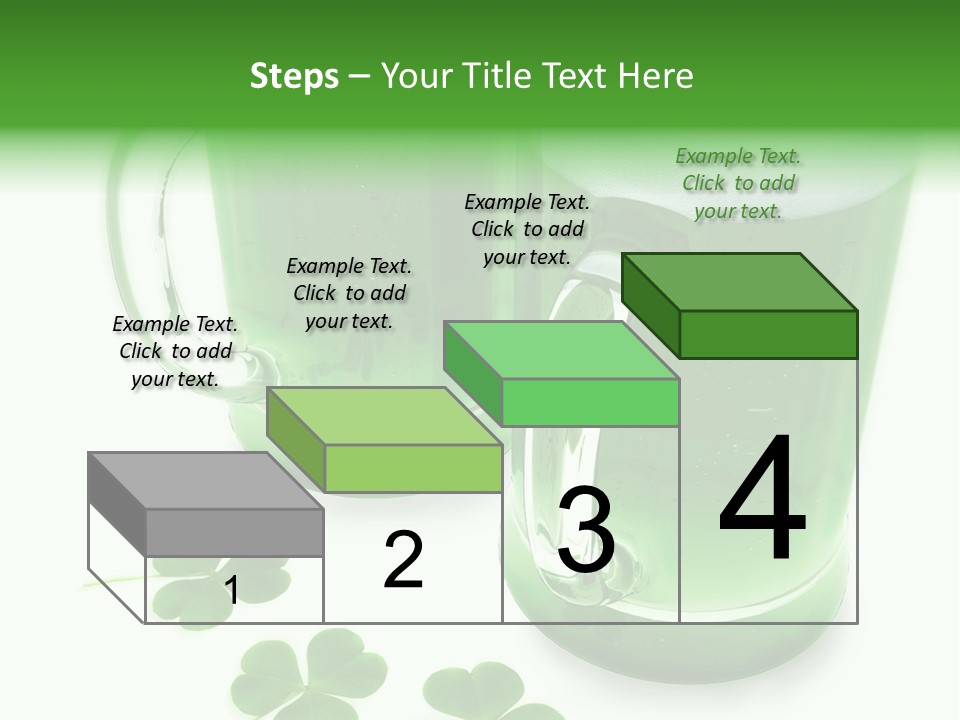 Steps – Your Title Text Here

Example Text. Click to add your text.

Example Text. Click to add your text.

Example Text. Click to add your text.

Example Text. Click to add your text.

1

2

3

4